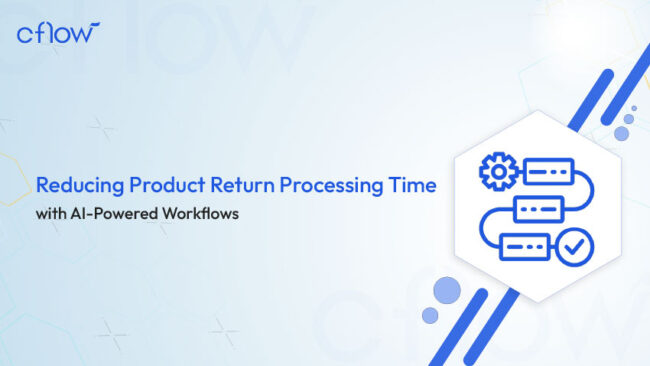 cflow

Reducing Product Return Processing Time

with AI-Powered Workflows